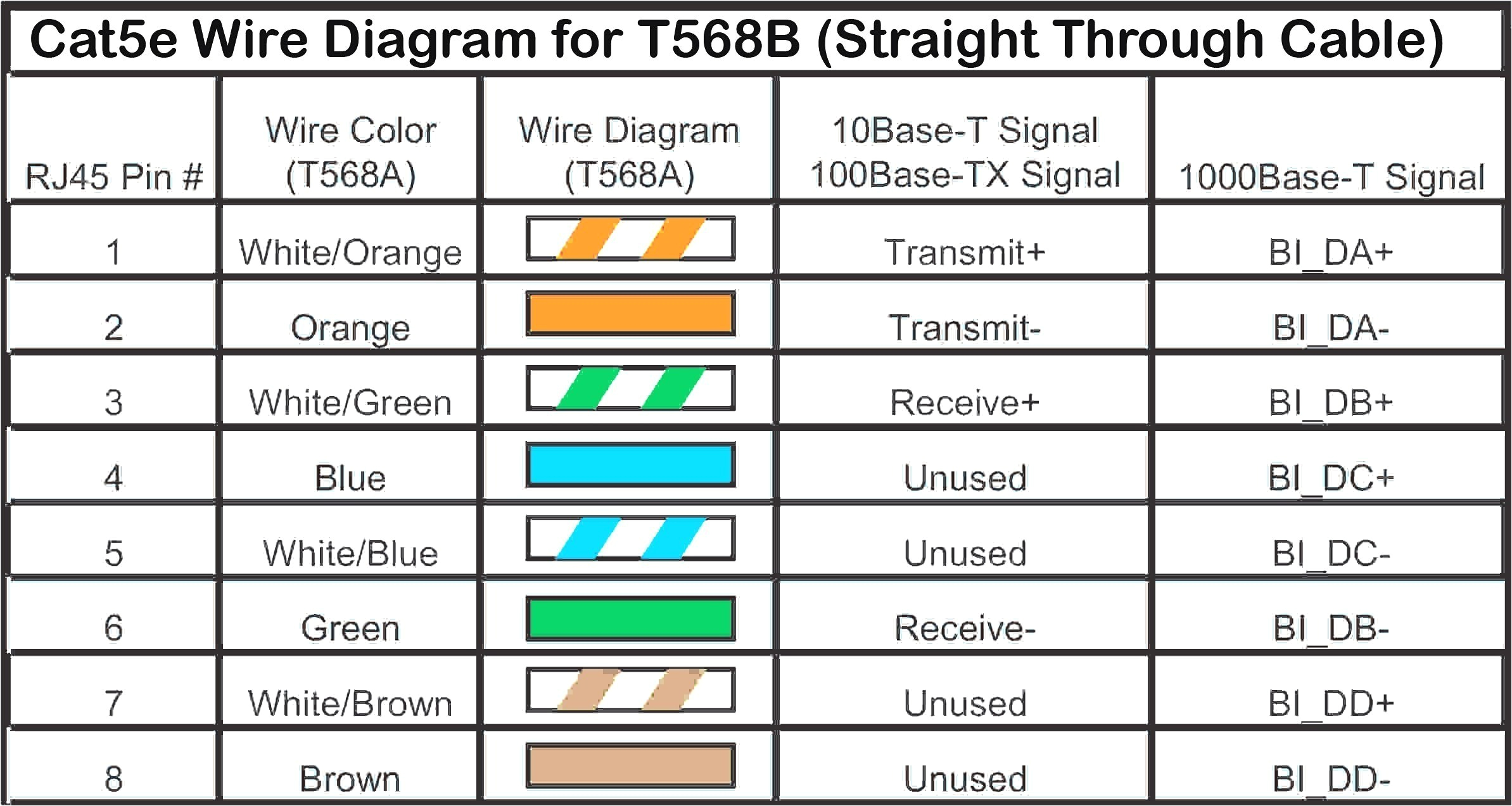 Cat5e Wire Diagram for T568B (Straight Through Cable)

| RJ45 Pin # | Wire Color (T568A) | Wire Diagram (T568A) | 10Base-T Signal 100Base-TX Signal | 1000Base-T Signal |
|---|---|---|---|---|
| 1 | White/Orange | | Transmit+ | BI_DA+ |
| 2 | Orange | | Transmit- | BI_DA- |
| 3 | White/Green | | Receive+ | BI_DB+ |
| 4 | Blue | | Unused | BI_DC+ |
| 5 | White/Blue | | Unused | BI_DC- |
| 6 | Green | | Receive- | BI_DB- |
| 7 | White/Brown | | Unused | BI_DD+ |
| 8 | Brown | | Unused | BI_DD- |